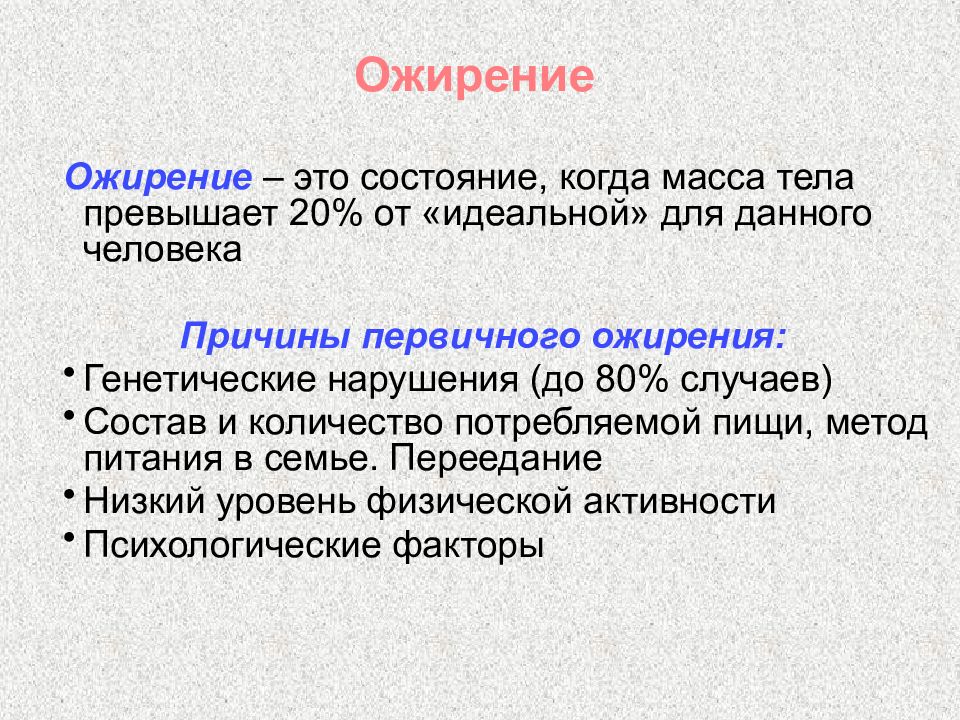 Ожирение

Ожирение – это состояние, когда масса тела превышает 20% от «идеальной» для данного человека

Причины первичного ожирения:

• Генетические нарушения (до 80% случаев)
• Состав и количество потребляемой пищи, метод питания в семье. Переедание
• Низкий уровень физической активности
• Психологические факторы